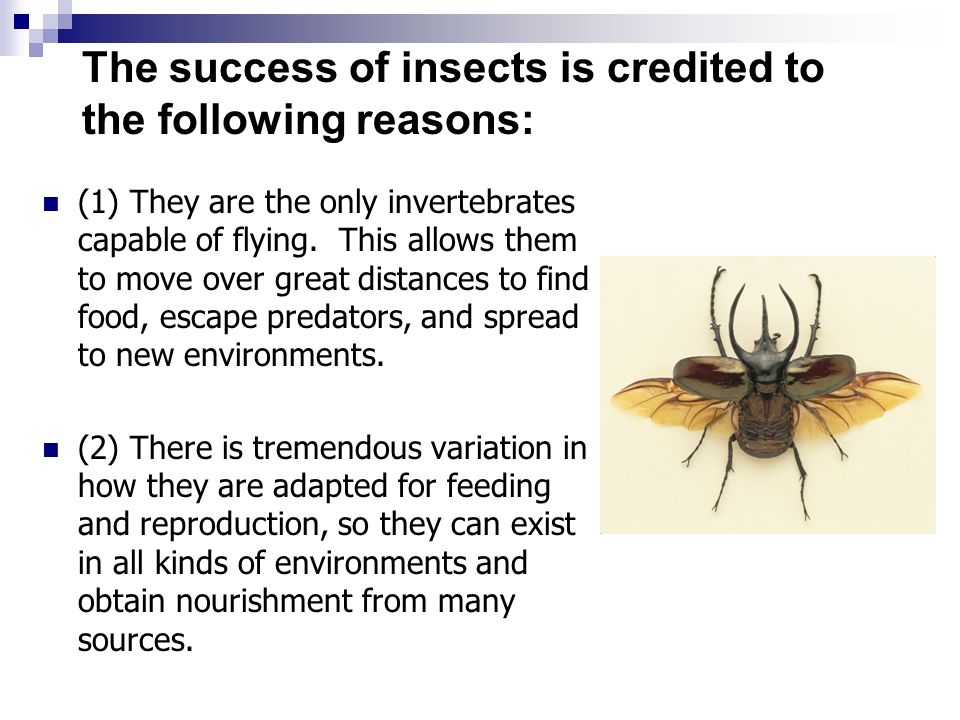 The success of insects is credited to the following reasons:

(1) They are the only invertebrates capable of flying.  This allows them to move over great distances to find food, escape predators, and spread to new environments.

(2) There is tremendous variation in how they are adapted for feeding and reproduction, so they can exist in all kinds of environments and obtain nourishment from many sources.